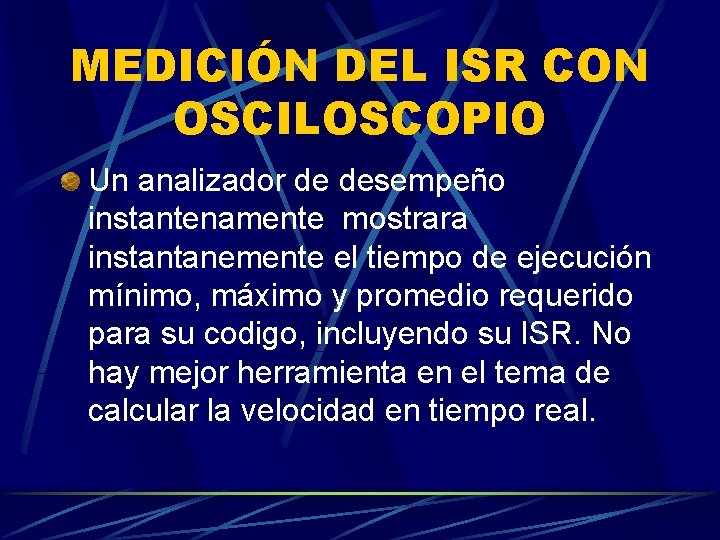 MEDICIÓN DEL ISR CON OSCILOSCOPIO

Un analizador de desempeño instantenamente mostrara instantanemente el tiempo de ejecución mínimo, máximo y promedio requerido para su codigo, incluyendo su ISR. No hay mejor herramienta en el tema de calcular la velocidad en tiempo real.